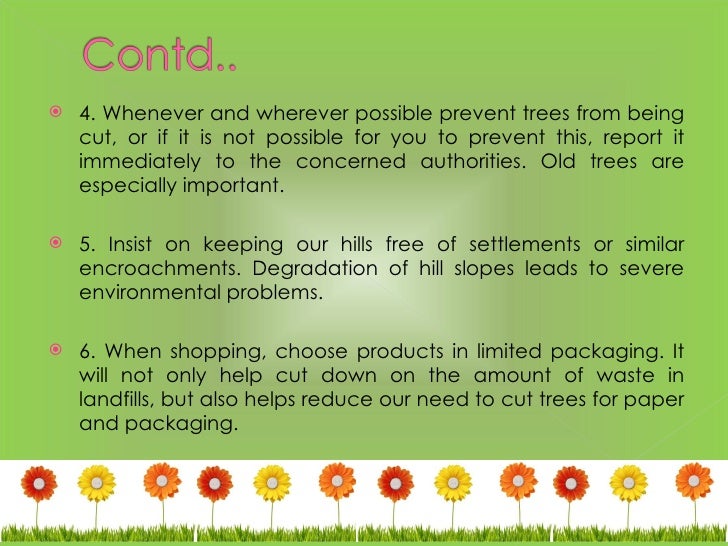 Contd..

4. Whenever and wherever possible prevent trees from being cut, or if it is not possible for you to prevent this, report it immediately to the concerned authorities. Old trees are especially important.

5. Insist on keeping our hills free of settlements or similar encroachments. Degradation of hill slopes leads to severe environmental problems.

6. When shopping, choose products in limited packaging. It will not only help cut down on the amount of waste in landfills, but also helps reduce our need to cut trees for paper and packaging.